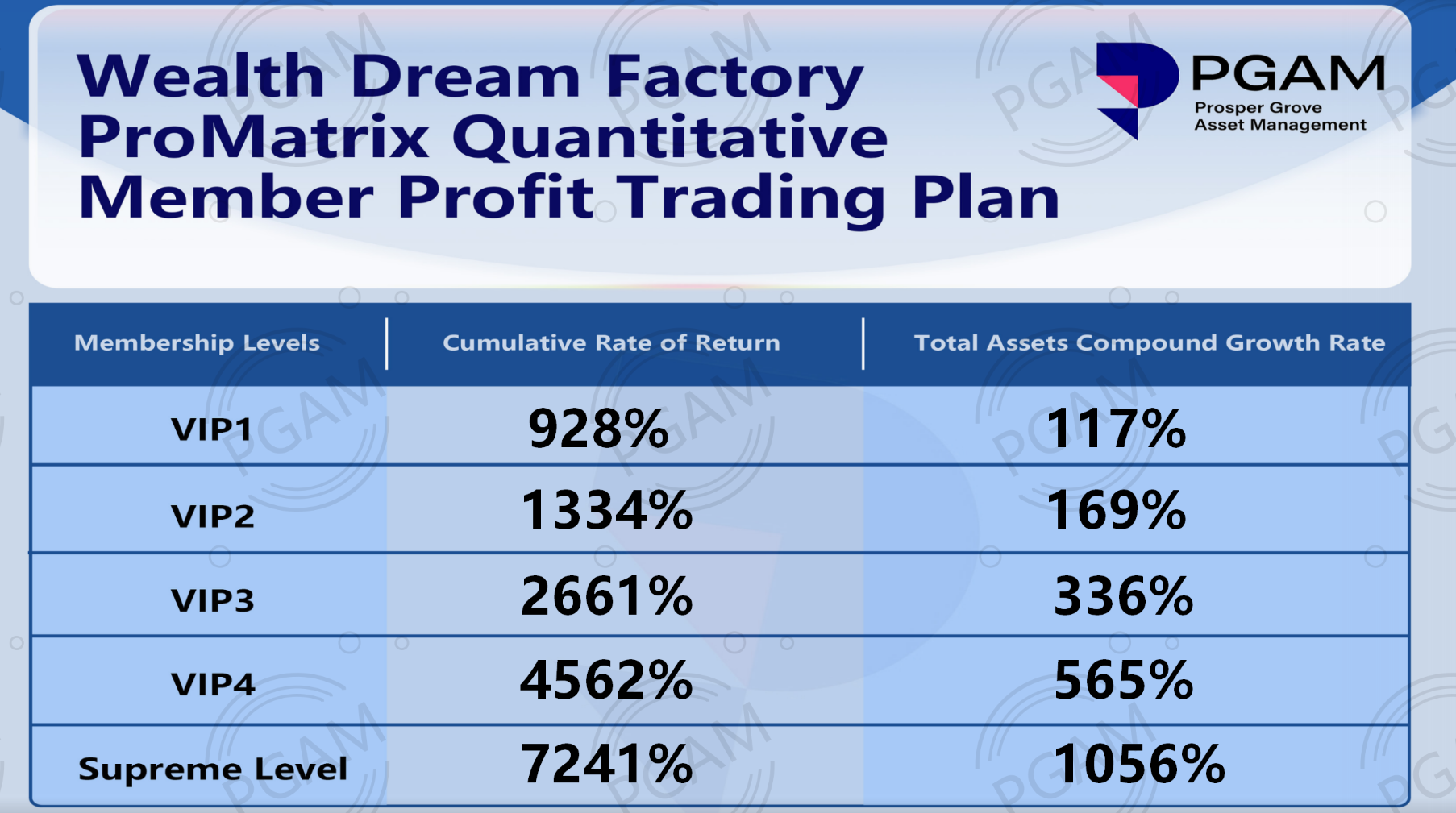 Wealth Dream Factory ProMatrix Quantitative Member Profit Trading Plan

PGAM
Prosper Grove Asset Management

| Membership Levels | Cumulative Rate of Return | Total Assets Compound Growth Rate |
|---|---|---|
| VIP1 | 928% | 117% |
| VIP2 | 1334% | 169% |
| VIP3 | 2661% | 336% |
| VIP4 | 4562% | 565% |
| Supreme Level | 7241% | 1056% |